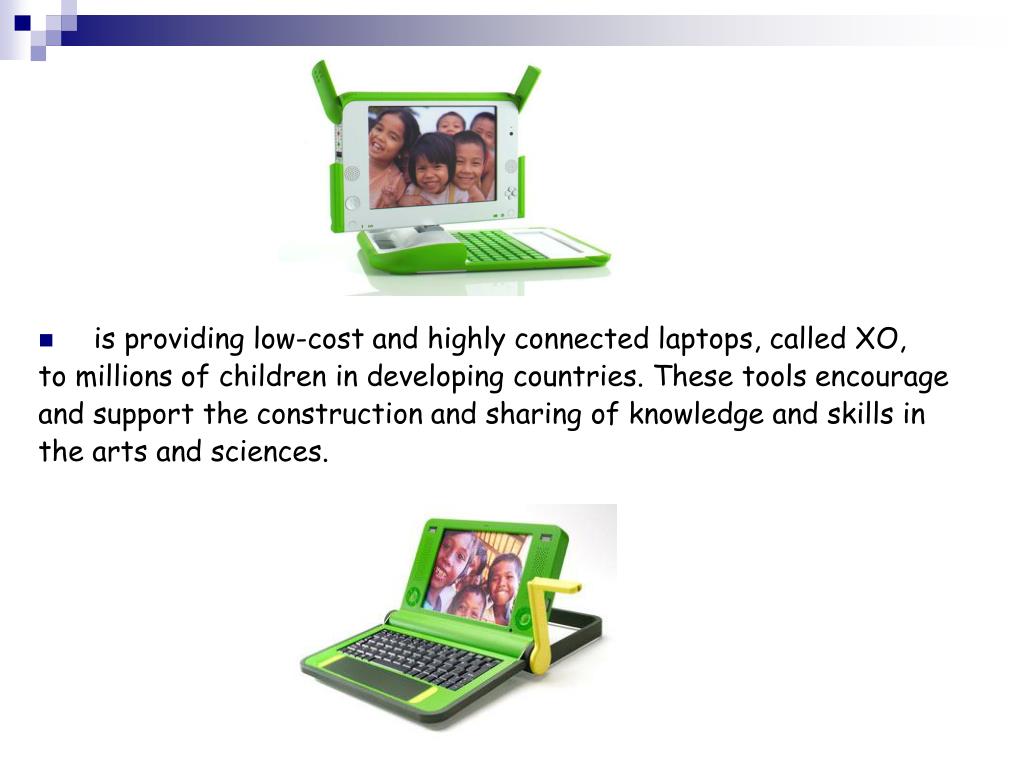 is providing low-cost and highly connected laptops, called XO, to millions of children in developing countries. These tools encourage and support the construction and sharing of knowledge and skills in the arts and sciences.